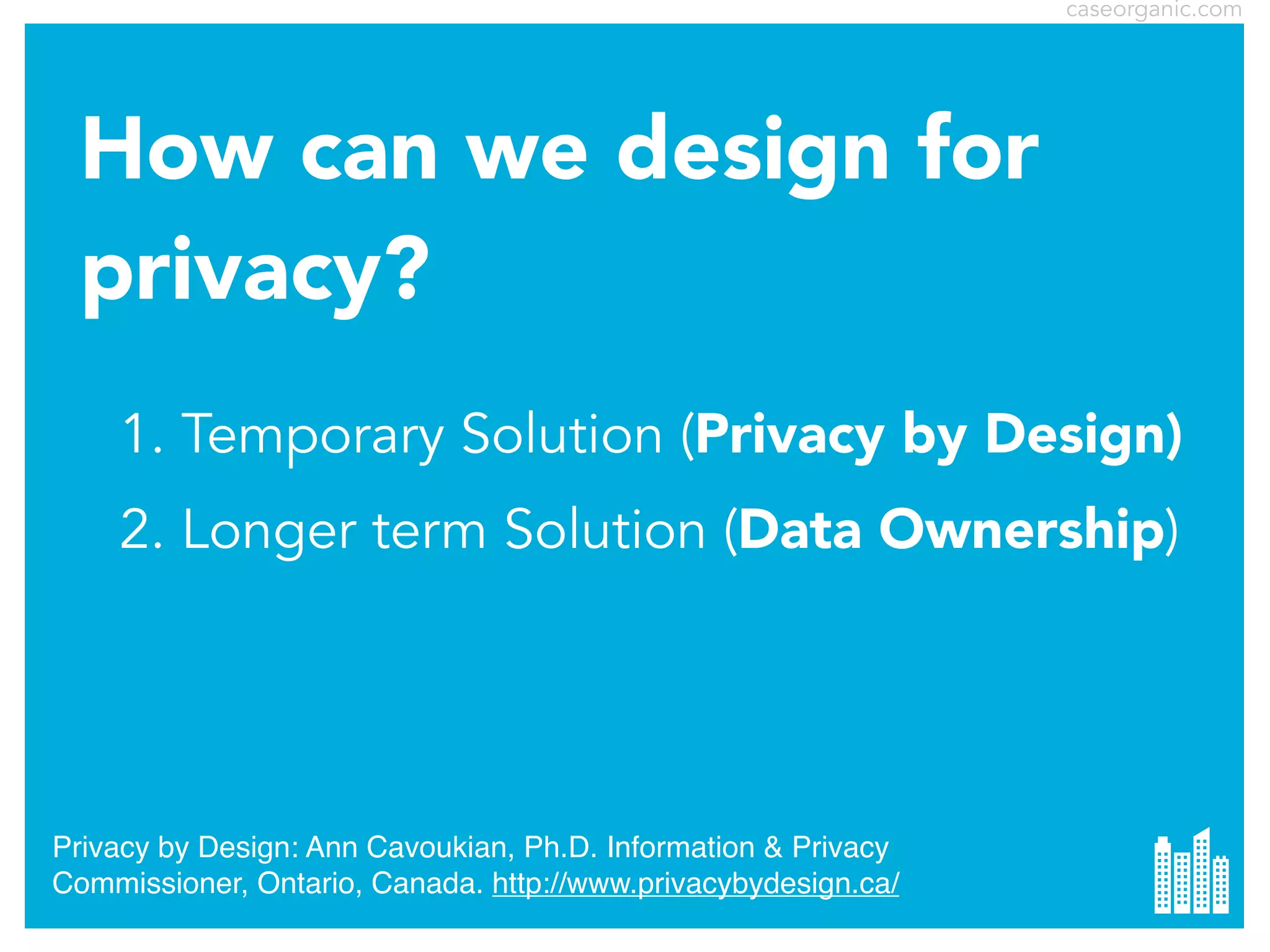 caseorganic.com

How can we design for privacy?

1. Temporary Solution (Privacy by Design)

2. Longer term Solution (Data Ownership)

Privacy by Design: Ann Cavoukian, Ph.D. Information & Privacy Commissioner, Ontario, Canada. http://www.privacybydesign.ca/